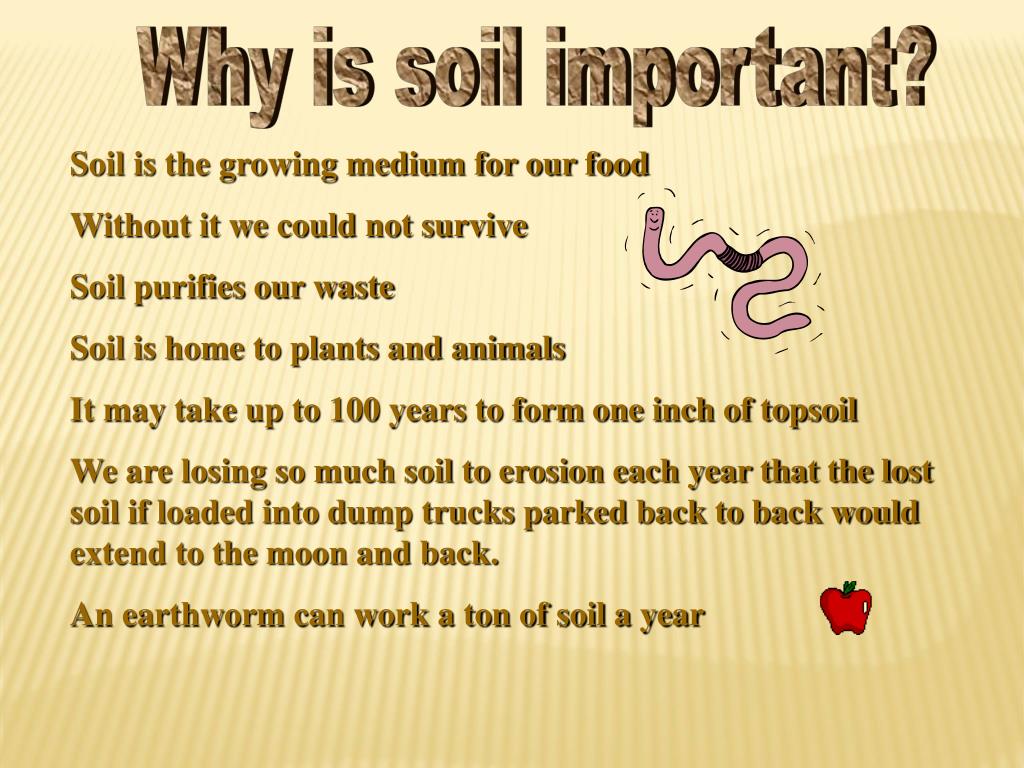 Why is soil important?

Soil is the growing medium for our food

Without it we could not survive

Soil purifies our waste

Soil is home to plants and animals

It may take up to 100 years to form one inch of topsoil

We are losing so much soil to erosion each year that the lost soil if loaded into dump trucks parked back to back would extend to the moon and back.

An earthworm can work a ton of soil a year